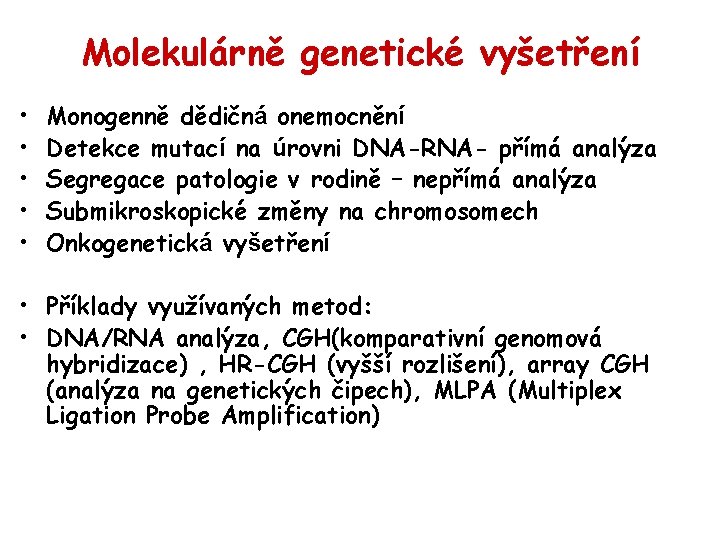 Molekulárně genetické vyšetření

• Monogenně dědičná onemocnění
• Detekce mutací na úrovni DNA-RNA- přímá analýza
• Segregace patologie v rodině – nepřímá analýza
• Submikroskopické změny na chromosomech
• Onkogenetická vyšetření

• Příklady využívaných metod:
• DNA/RNA analýza, CGH(komparativní genomová hybridizace) , HR-CGH (vyšší rozlišení), array CGH (analýza na genetických čipech), MLPA (Multiplex Ligation Probe Amplification)